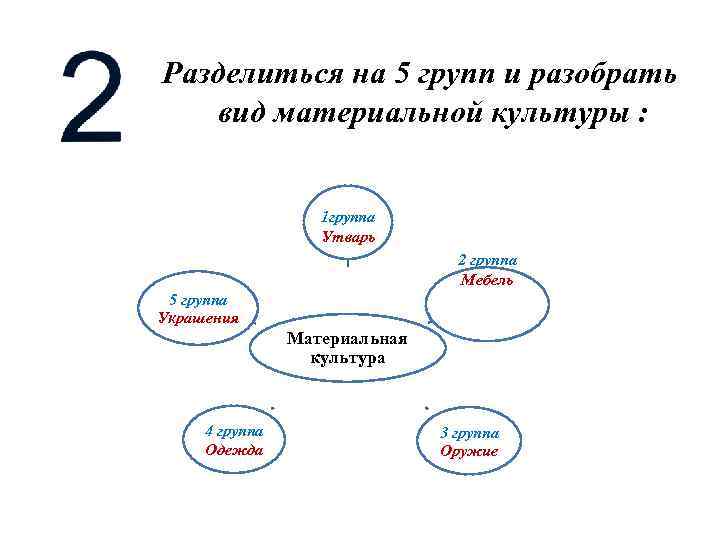 2

Разделиться на 5 групп и разобрать вид материальной культуры :

1группа
Утварь

2 группа
Мебель

5 группа
Украшения

Материальная культура

4 группа
Одежда

3 группа
Оружие